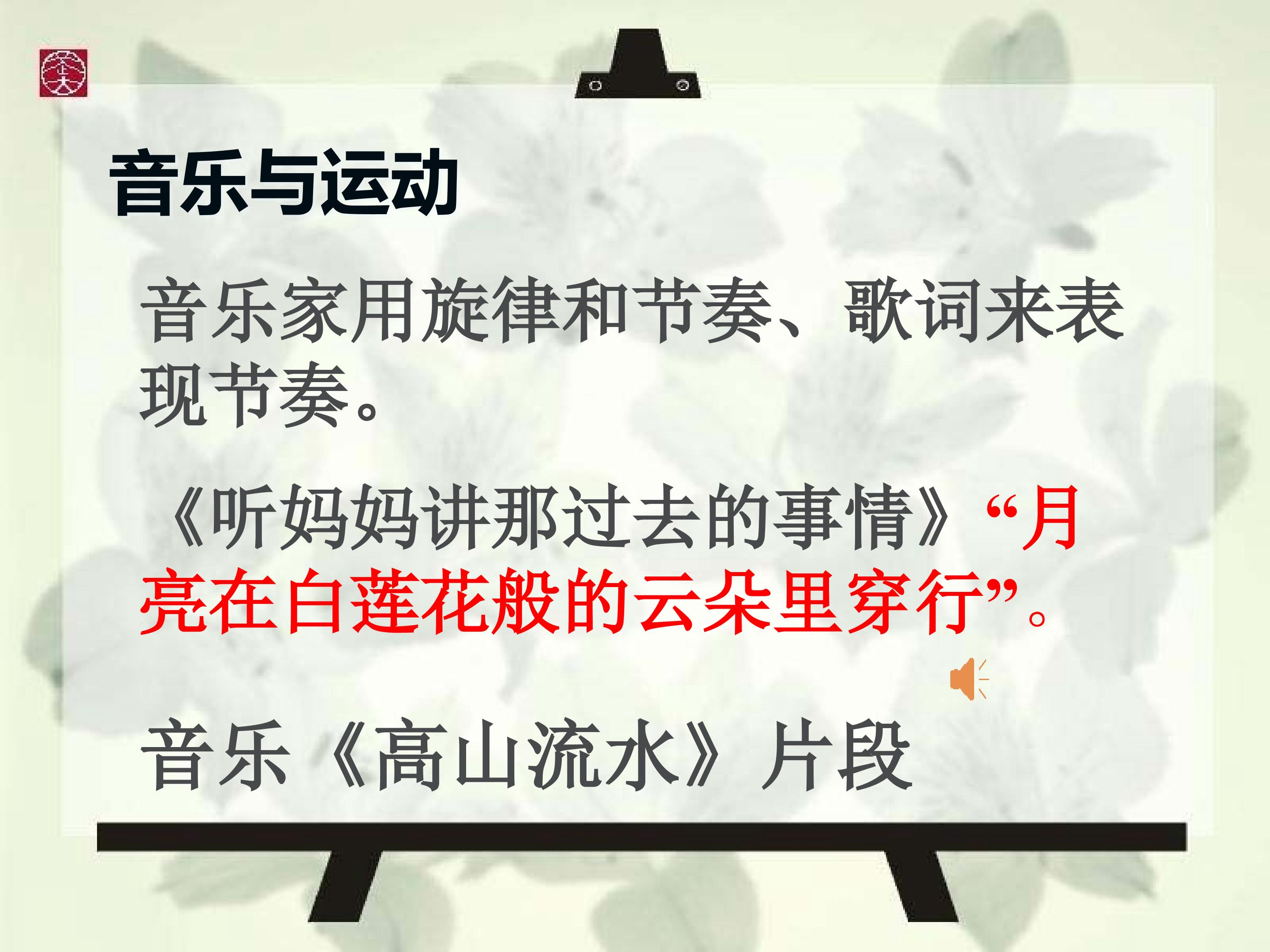 音乐与运动

音乐家用旋律和节奏、歌词来表现节奏。

《听妈妈讲那过去的事情》“月亮在白莲花般的云朵里穿行”。

音乐《高山流水》片段